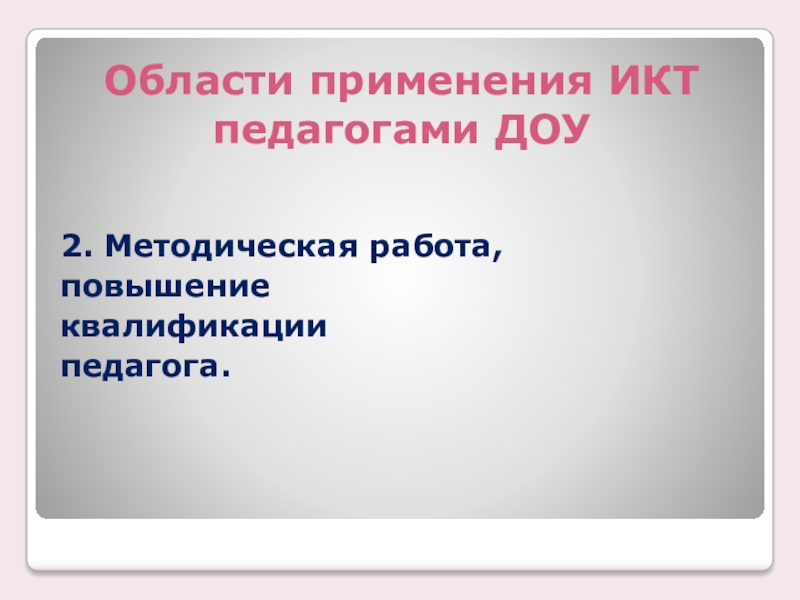 Области применения ИКТ педагогами ДОУ

2. Методическая работа, повышение квалификации педагога.